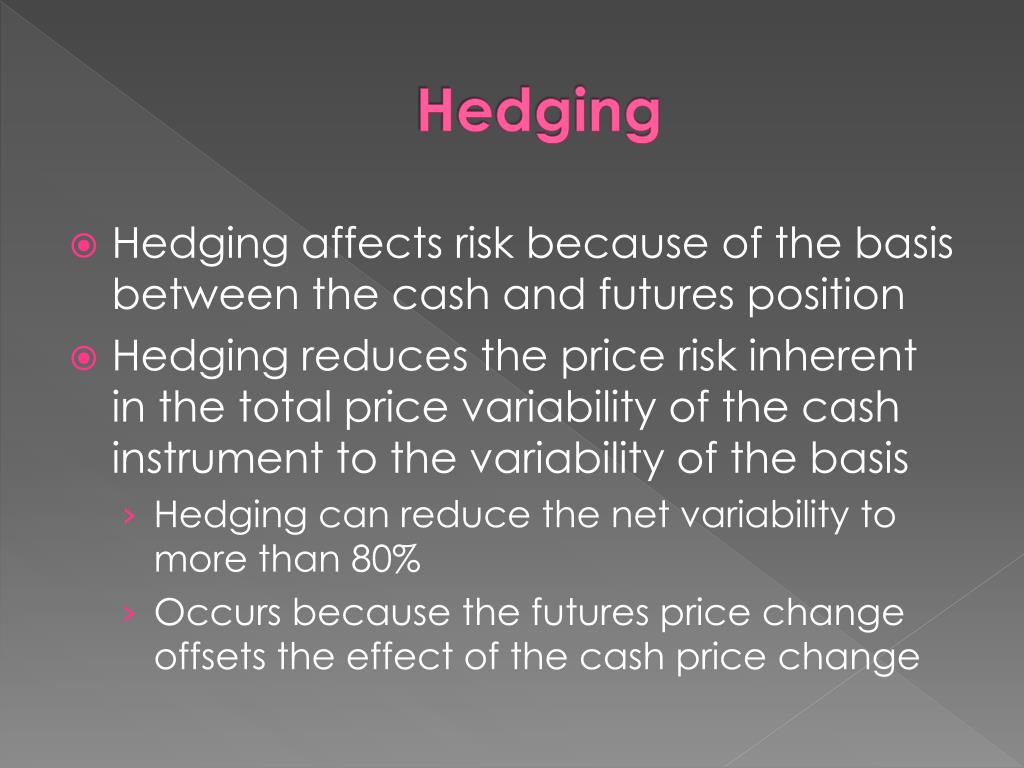 Hedging

Hedging affects risk because of the basis between the cash and futures position

Hedging reduces the price risk inherent in the total price variability of the cash instrument to the variability of the basis

› Hedging can reduce the net variability to more than 80%

› Occurs because the futures price change offsets the effect of the cash price change